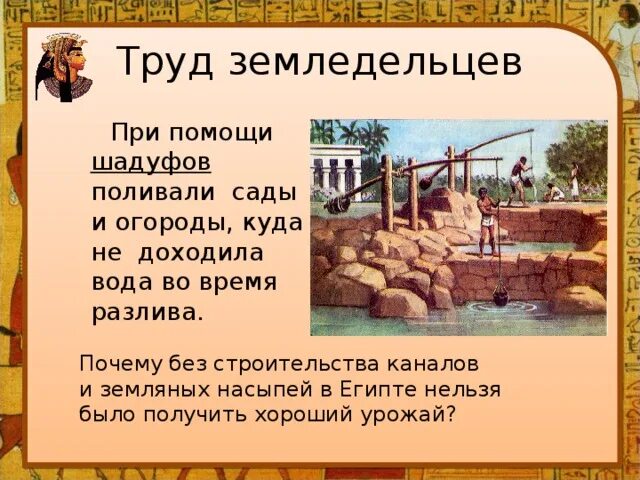 Труд земледельцев

При помощи шадуфов поливали сады и огороды, куда не доходила вода во время разлива.

Почему без строительства каналов и земляных насыпей в Египте нельзя было получить хороший урожай?